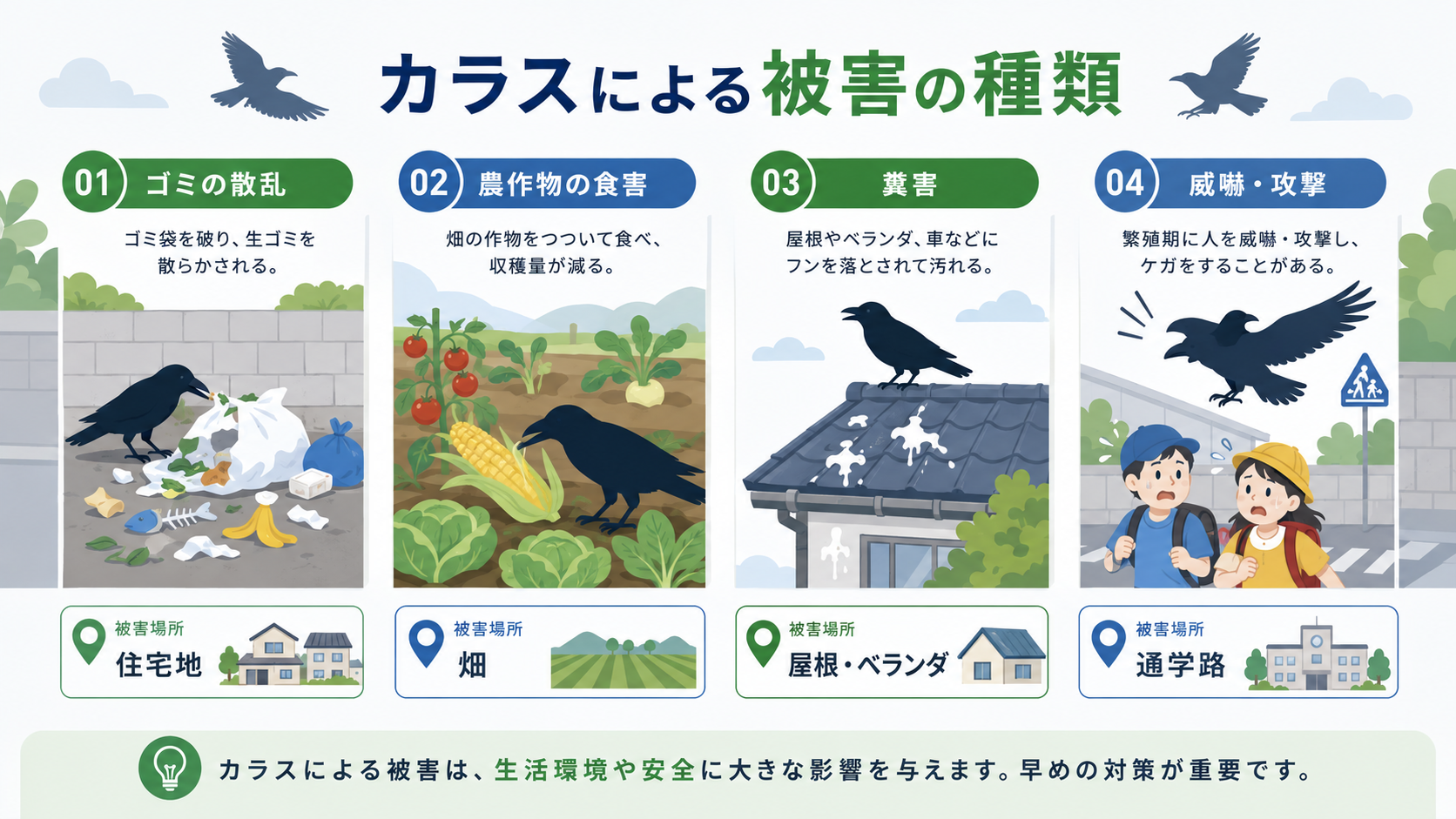 カラスによる被害の種類

01 ゴミの散乱

ゴミ袋を破り、生ゴミを散らかされる。

被害場所
住宅地

02 農作物の食害

畑の作物をつついて食べ、収穫量が減る。

被害場所
畑

03 糞害

屋根やベランダ、車などにフンを落とされて汚れる。

被害場所
屋根・ベランダ

04 威嚇・攻撃

繁殖期に人を威嚇・攻撃し、ケガをすることがある。

被害場所
通学路

カラスによる被害は、生活環境や安全に大きな影響を与えます。早めの対策が重要です。